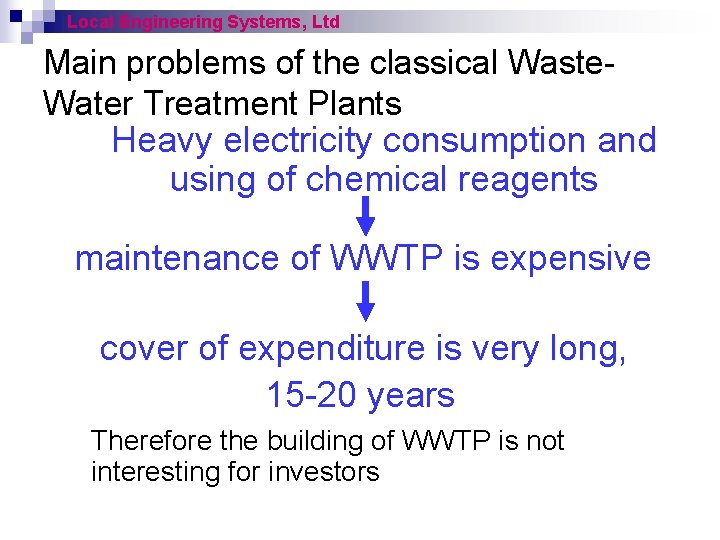 Local Engineering Systems, Ltd

Main problems of the classical Waste-Water Treatment Plants

Heavy electricity consumption and using of chemical reagents

maintenance of WWTP is expensive

cover of expenditure is very long, 15-20 years

Therefore the building of WWTP is not interesting for investors